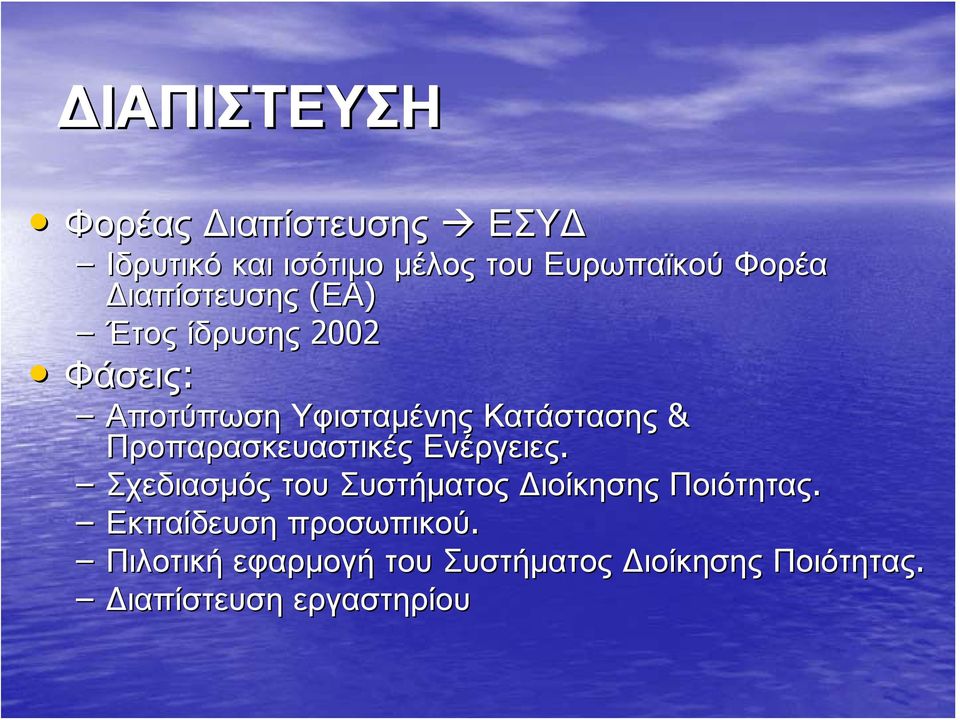 ΔΙΑΠΙΣΤΕΥΣΗ

• Φορέας Διαπίστευσης → ΕΣΥΔ
– Ιδρυτικό και ισότιμο μέλος του Ευρωπαϊκού Φορέα Διαπίστευσης (ΕΑ)
– Έτος ίδρυσης 2002

• Φάσεις:
– Αποτύπωση Υφισταμένης Κατάστασης & Προπαρασκευαστικές Ενέργειες.
– Σχεδιασμός του Συστήματος Διοίκησης Ποιότητας.
– Εκπαίδευση προσωπικού.
– Πιλοτική εφαρμογή του Συστήματος Διοίκησης Ποιότητας.
– Διαπίστευση εργαστηρίου